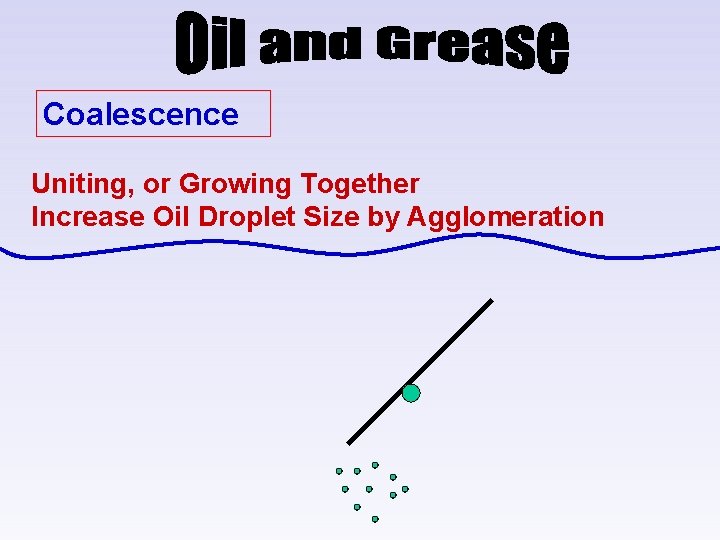 Oil and Grease

Coalescence

Uniting, or Growing Together
Increase Oil Droplet Size by Agglomeration